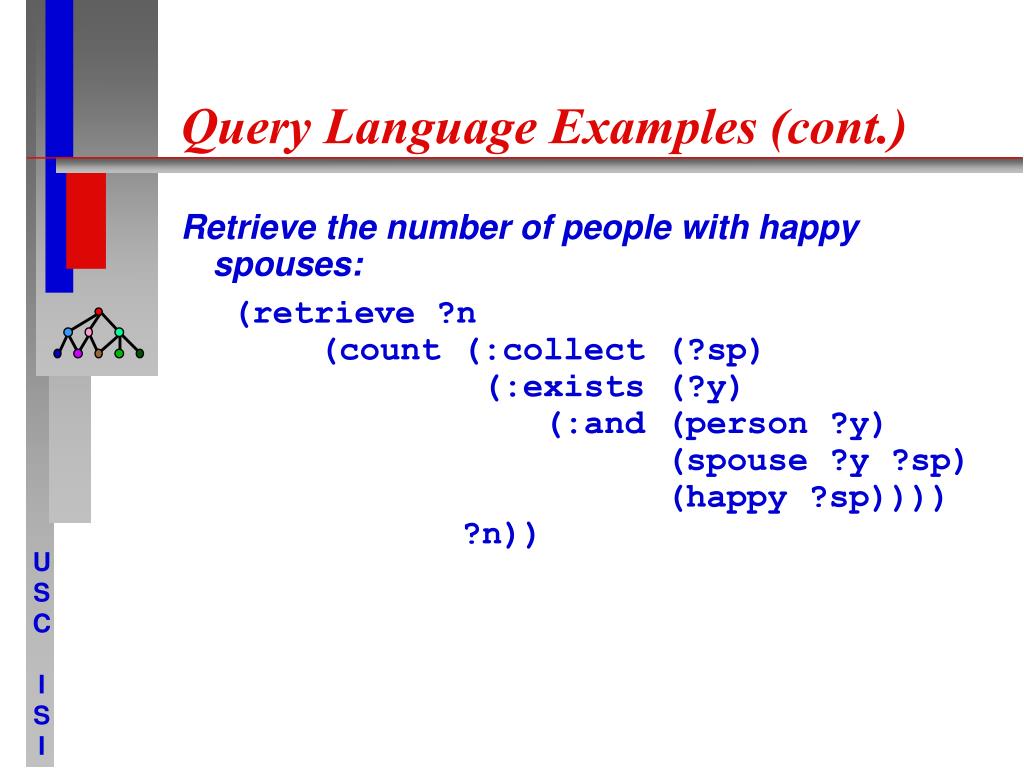 Query Language Examples (cont.)

Retrieve the number of people with happy spouses:

(retrieve ?n
    (count (:collect (?sp)
              (:exists (?y)
                 (:and (person ?y)
                       (spouse ?y ?sp)
                       (happy ?sp))))
           ?n))

U
S
C

I
S
I